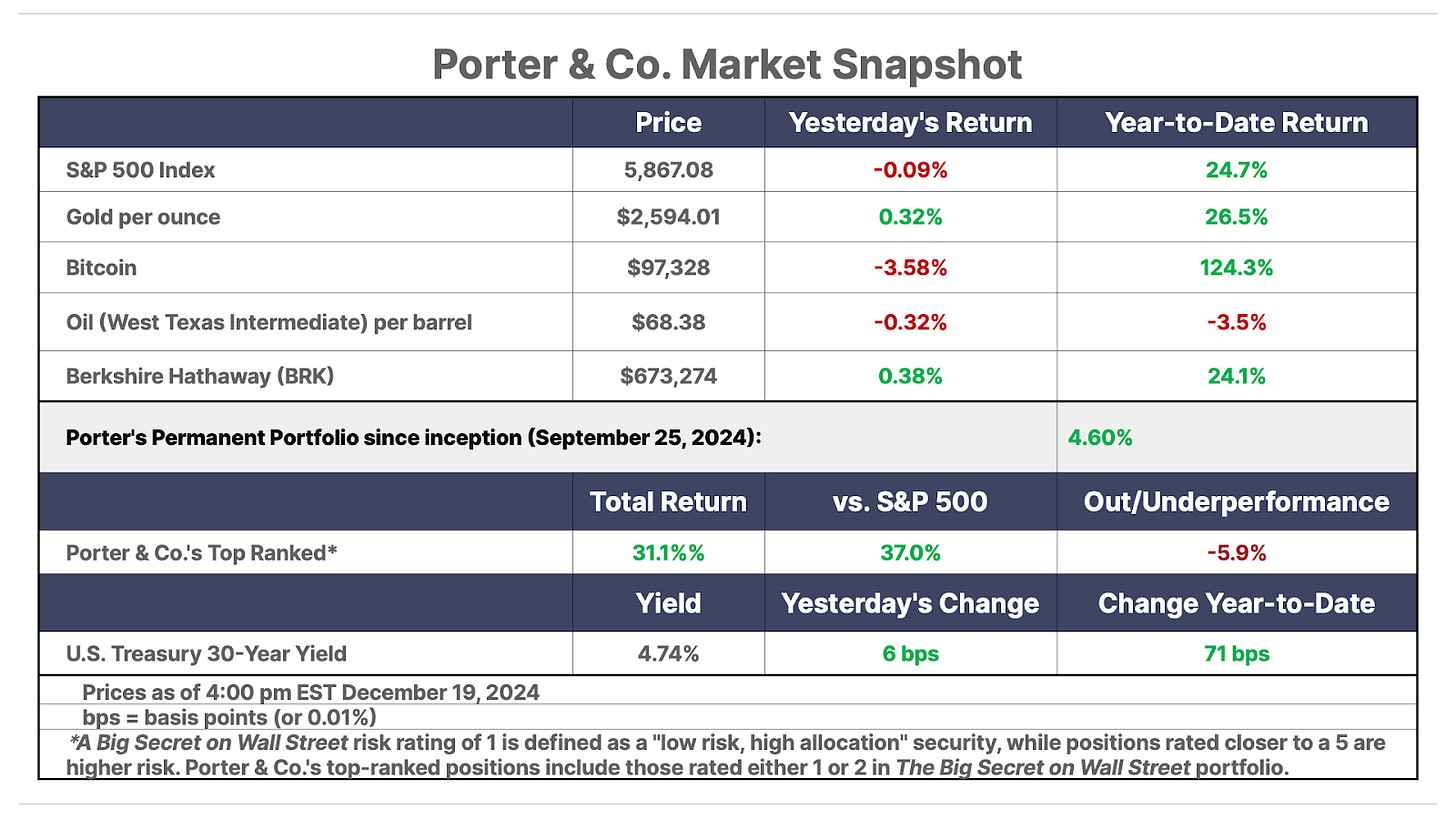 Porter & Co. Market Snapshot

| | Price | Yesterday's Return | Year-to-Date Return |
|---|---|---|---|
| S&P 500 Index | 5,867.08 | -0.09% | 24.7% |
| Gold per ounce | $2,594.01 | 0.32% | 26.5% |
| Bitcoin | $97,328 | -3.58% | 124.3% |
| Oil (West Texas Intermediate) per barrel | $68.38 | -0.32% | -3.5% |
| Berkshire Hathaway (BRK) | $673,274 | 0.38% | 24.1% |
| Porter's Permanent Portfolio since inception (September 25, 2024): | | | 4.60% |
| | Total Return | vs. S&P 500 | Out/Underperformance |
| Porter & Co.'s Top Ranked* | 31.1%% | 37.0% | -5.9% |
| | Yield | Yesterday's Change | Change Year-to-Date |
| U.S. Treasury 30-Year Yield | 4.74% | 6 bps | 71 bps |

Prices as of 4:00 pm EST December 19, 2024
bps = basis points (or 0.01%)
*A Big Secret on Wall Street risk rating of 1 is defined as a "low risk, high allocation" security, while positions rated closer to a 5 are higher risk. Porter & Co.'s top-ranked positions include those rated either 1 or 2 in The Big Secret on Wall Street portfolio.